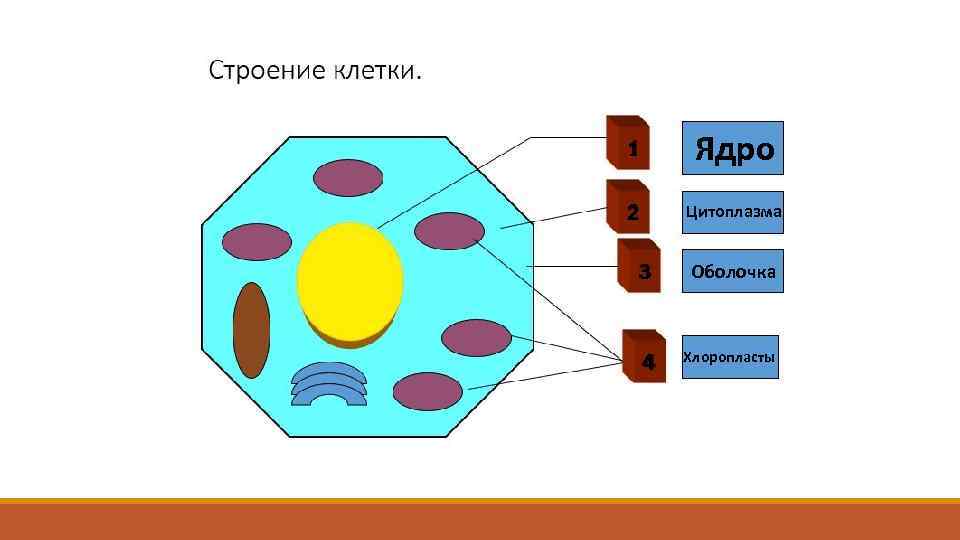 Строение клетки.

1 Ядро

2 Цитоплазма

3 Оболочка

4 Хлоропласты